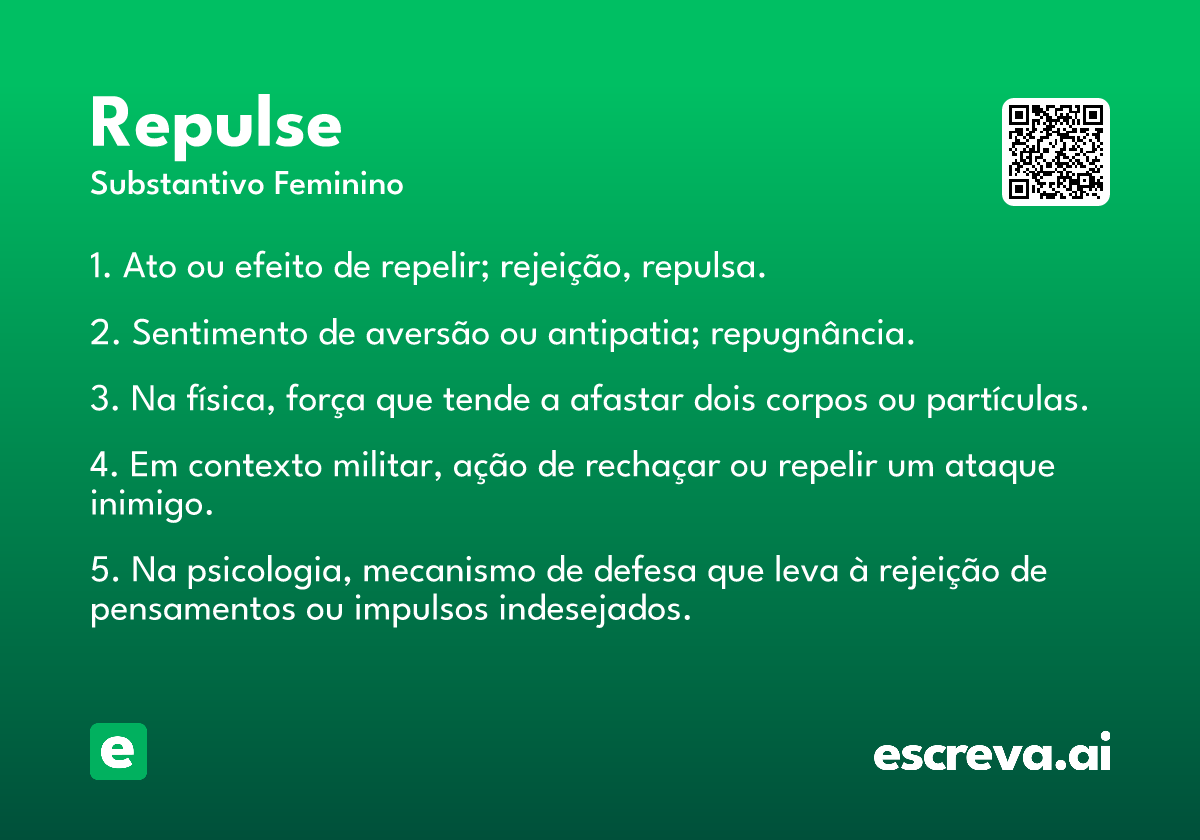 Repulse
Substantivo Feminino

1. Ato ou efeito de repelir; rejeição, repulsa.

2. Sentimento de aversão ou antipatia; repugnância.

3. Na física, força que tende a afastar dois corpos ou partículas.

4. Em contexto militar, ação de rechaçar ou repelir um ataque inimigo.

5. Na psicologia, mecanismo de defesa que leva à rejeição de pensamentos ou impulsos indesejados.

e

escreva.ai